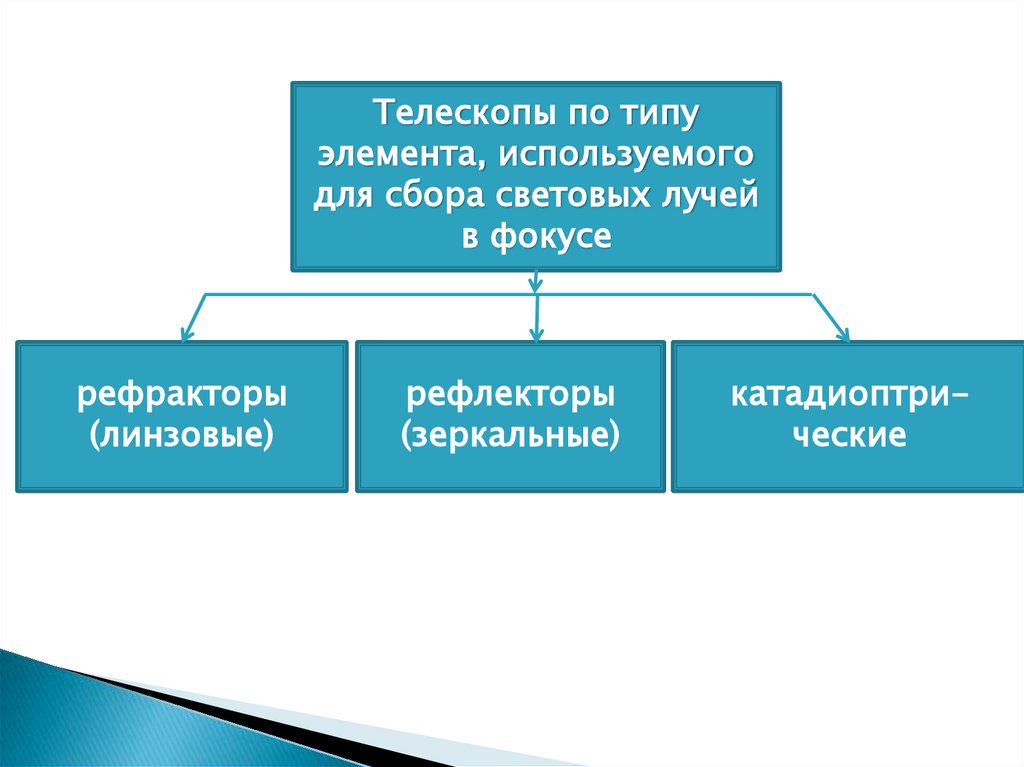 Телескопы по типу элемента, используемого для сбора световых лучей в фокусе

рефракторы (линзовые)

рефлекторы (зеркальные)

катадиоптрические